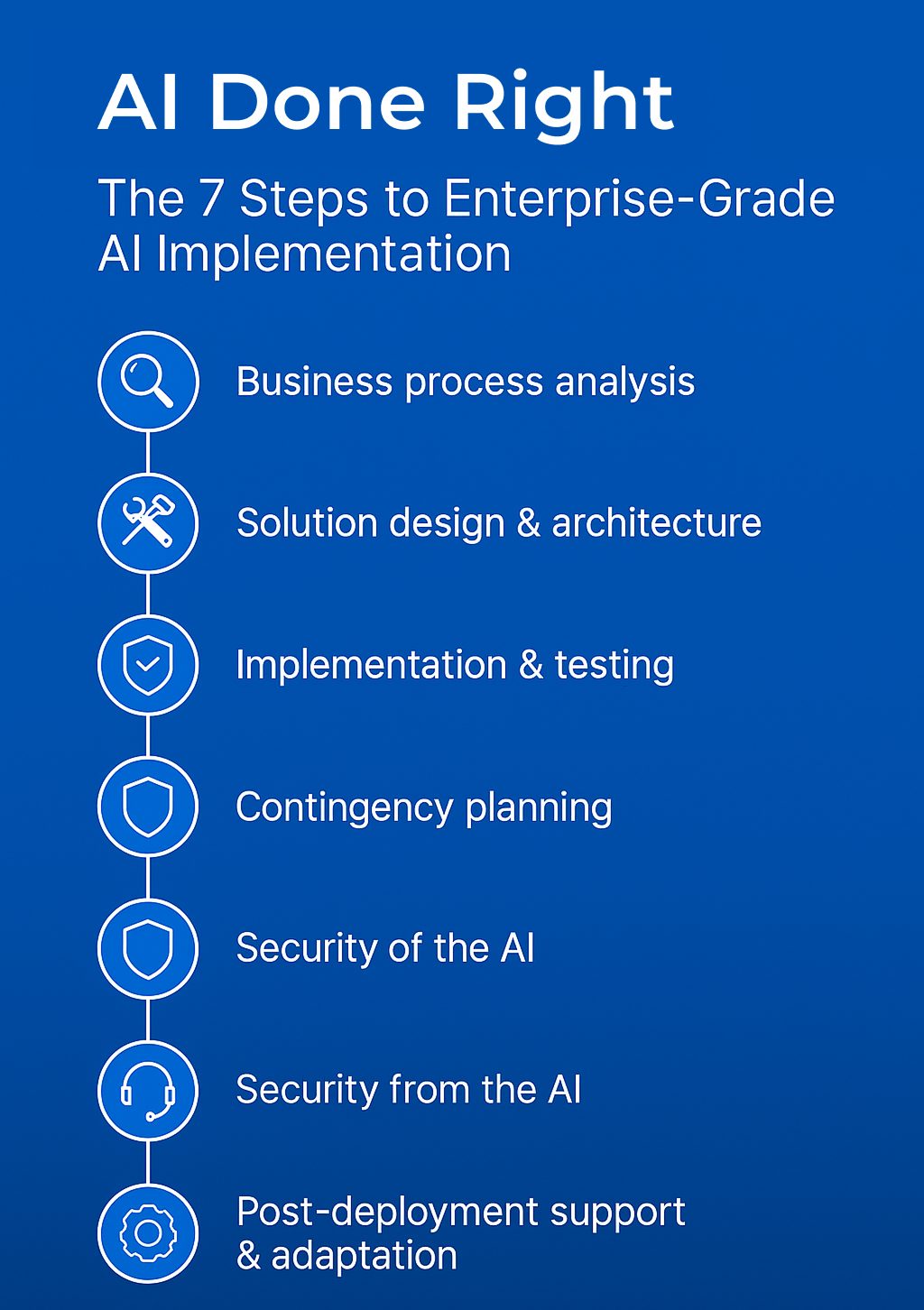 AI Done Right

The 7 Steps to Enterprise-Grade AI Implementation

Business process analysis

Solution design & architecture

Implementation & testing

Contingency planning

Security of the AI

Security from the AI

Post-deployment support & adaptation